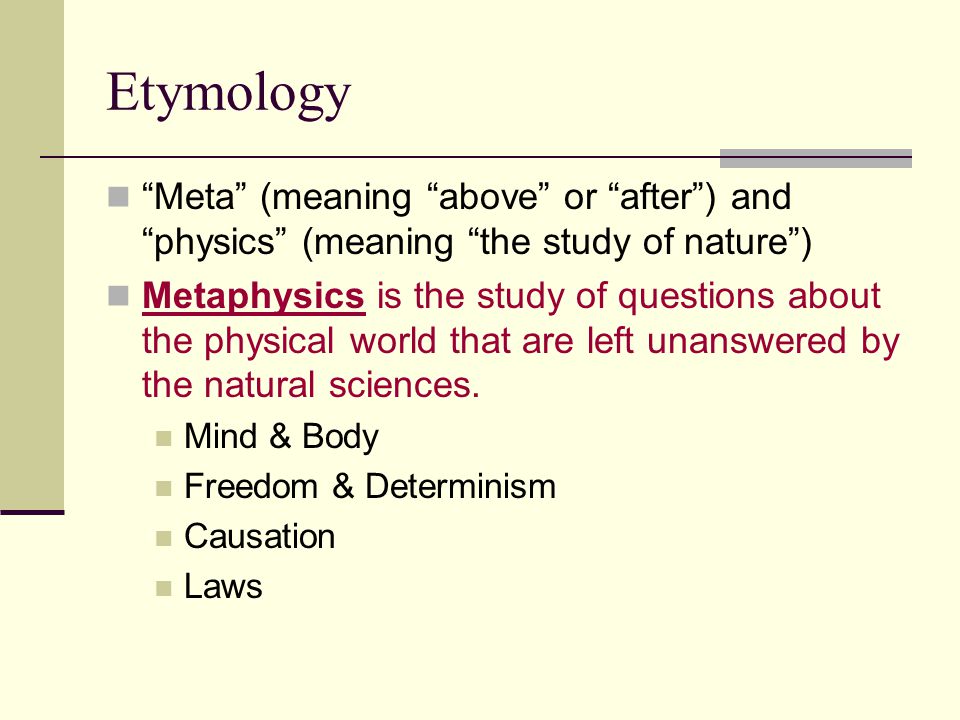 Etymology

“Meta” (meaning “above” or “after”) and “physics” (meaning “the study of nature”)

Metaphysics is the study of questions about the physical world that are left unanswered by the natural sciences.

Mind & Body

Freedom & Determinism

Causation

Laws